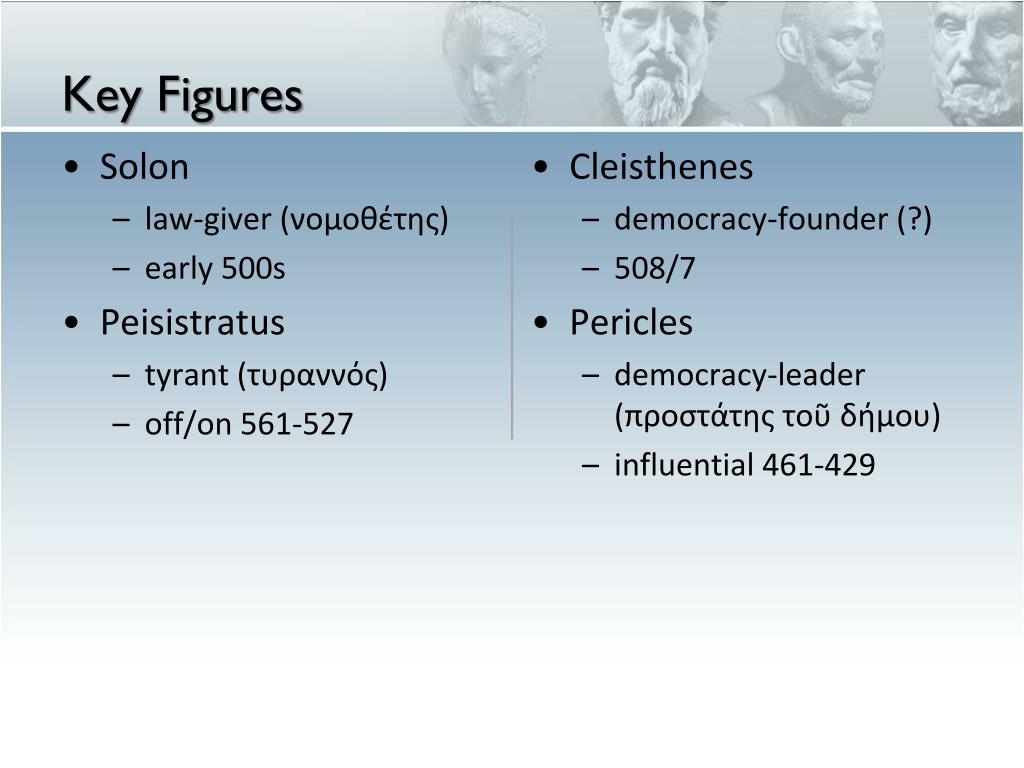 Key Figures

• Solon
– law-giver (νομοθέτης)
– early 500s
• Peisistratus
– tyrant (τυραννός)
– off/on 561-527

• Cleisthenes
– democracy-founder (?)
– 508/7
• Pericles
– democracy-leader (προστάτης τοῦ δήμου)
– influential 461-429